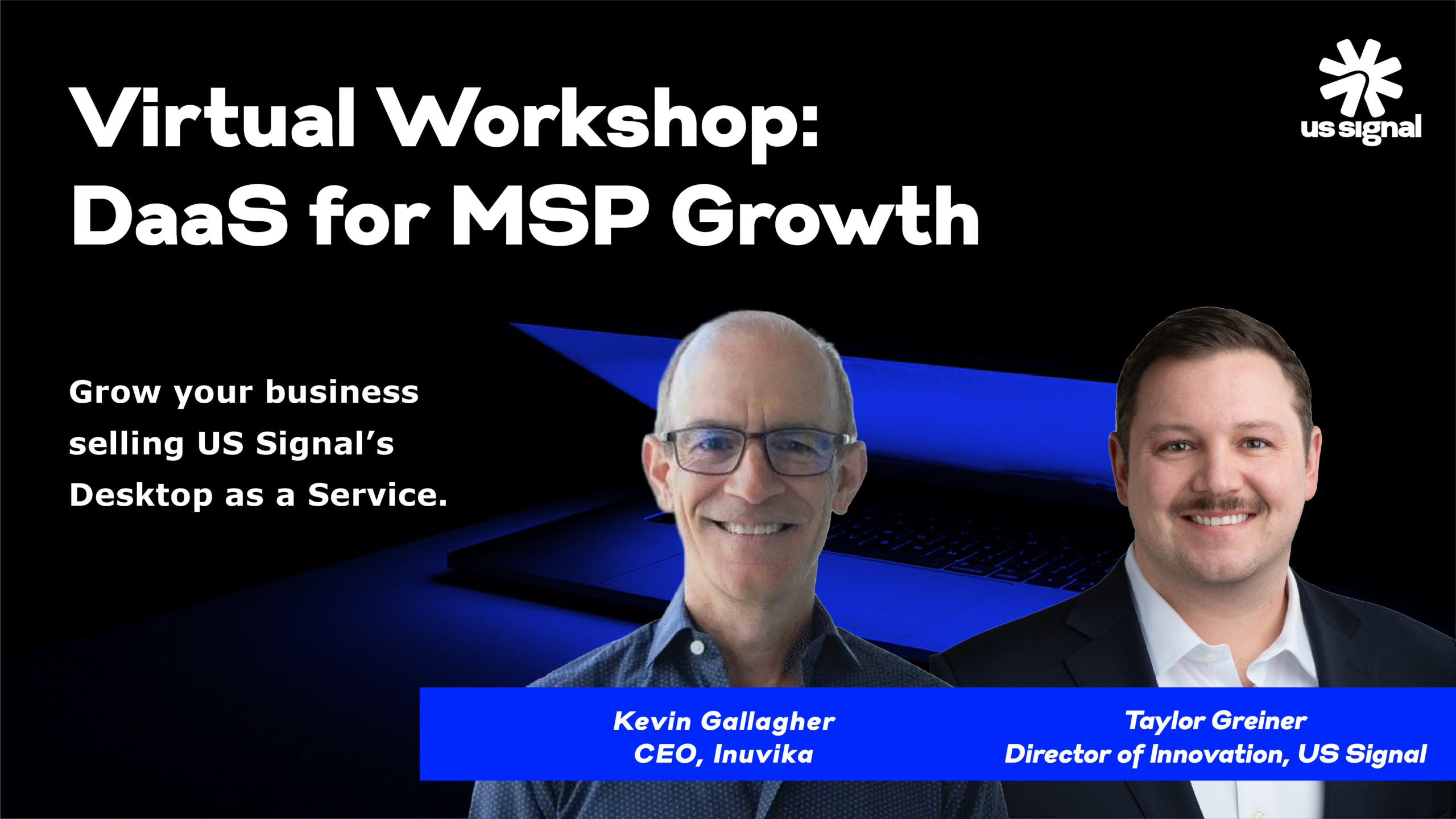 Virtual Workshop:
DaaS for MSP Growth

us signal

Grow your business selling US Signal's Desktop as a Service.

Kevin Gallagher
CEO, Inuvika

Taylor Greiner
Director of Innovation, US Signal